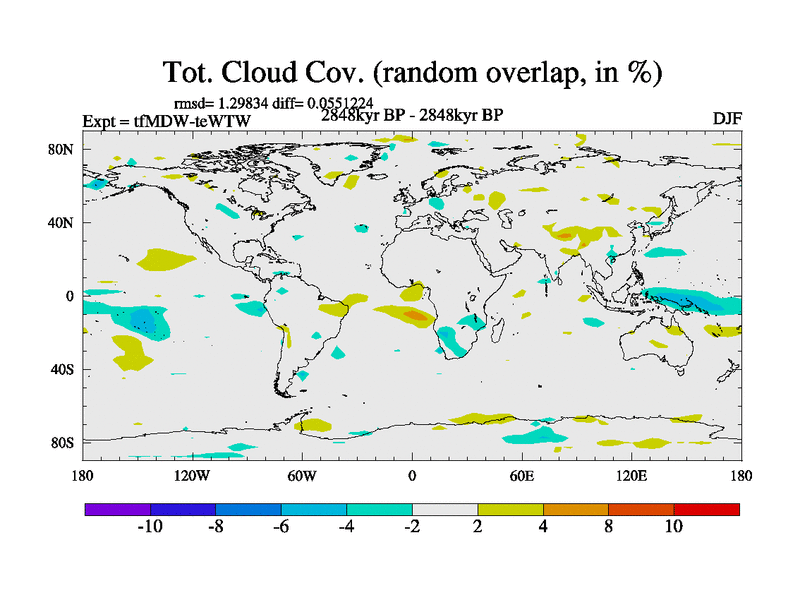 Tot. Cloud Cov. (random overlap, in %)

rmsd= 1.29834 diff= 0.0551224

Expt = tfMDW-teWTW

2848kyr BP - 2848kyr BP

DJF

80N
40N
0
40S
80S

180
120W
60W
0
60E
120E
180

-10
-8
-6
-4
-2
2
4
8
10